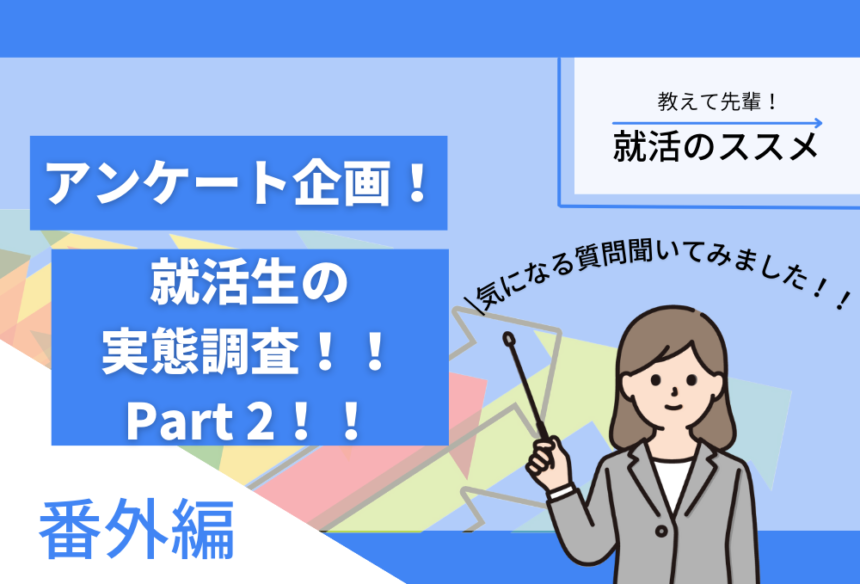 教えて先輩！
就活のススメ

アンケート企画！

就活生の
実態調査！！
Part 2！！

＼気になる質問聞いてみました！！

番外編